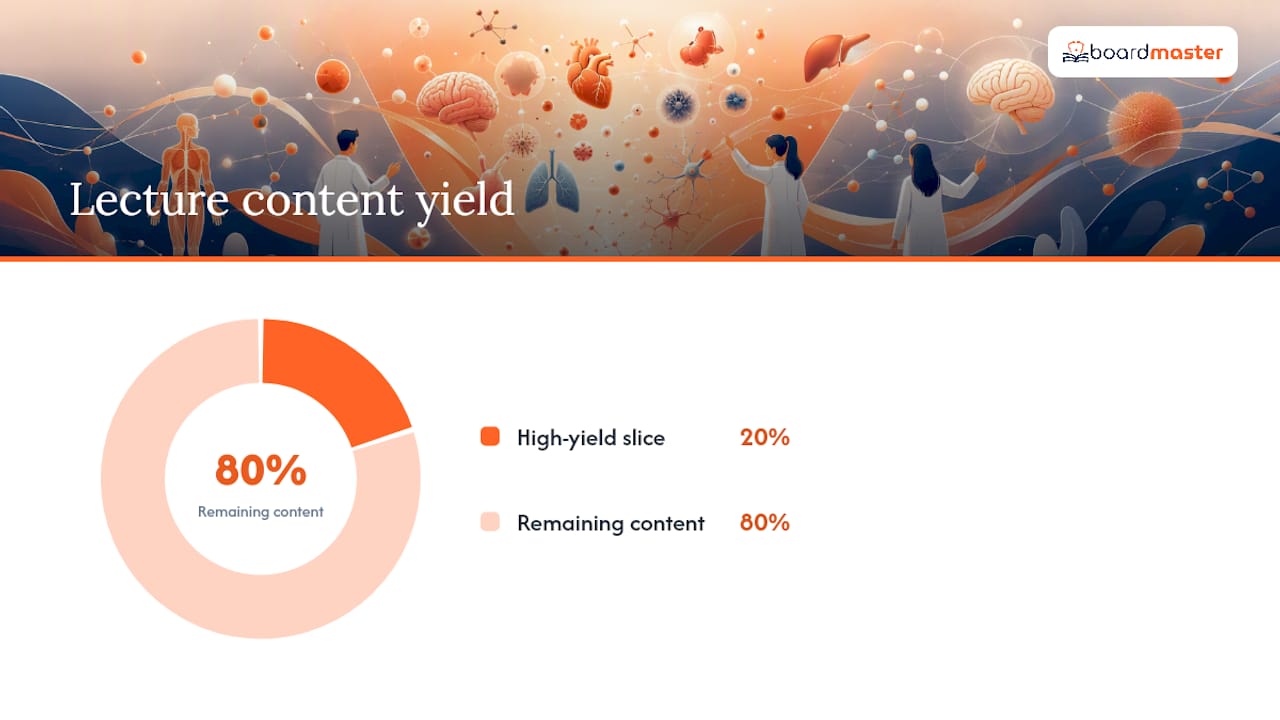 boardmaster

Lecture content yield

80%
Remaining content

High-yield slice 20%

Remaining content 80%